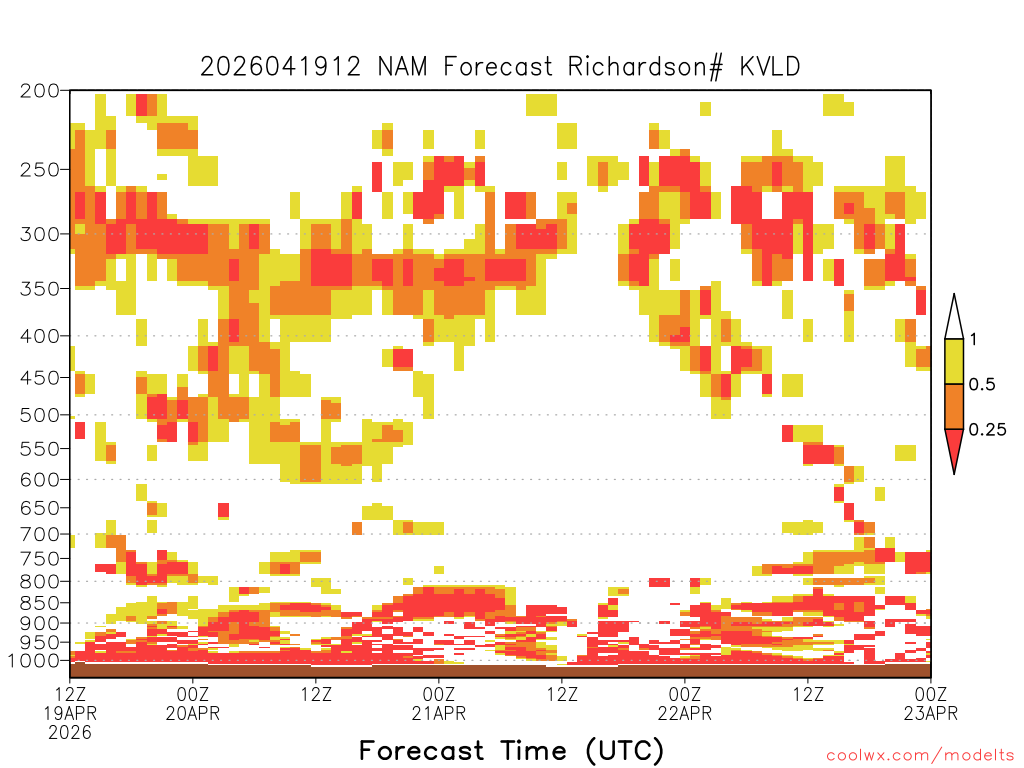 2026041912 NAM Forecast Richardson# KVLD

200
250
300
350
400
450
500
550
600
650
700
750
800
850
900
950
1000

1
0.5
0.25

12Z 19APR 2026
00Z 20APR
12Z
00Z 21APR
12Z
00Z 22APR
12Z
00Z 23APR

Forecast Time (UTC)

coolwx.com/modelts